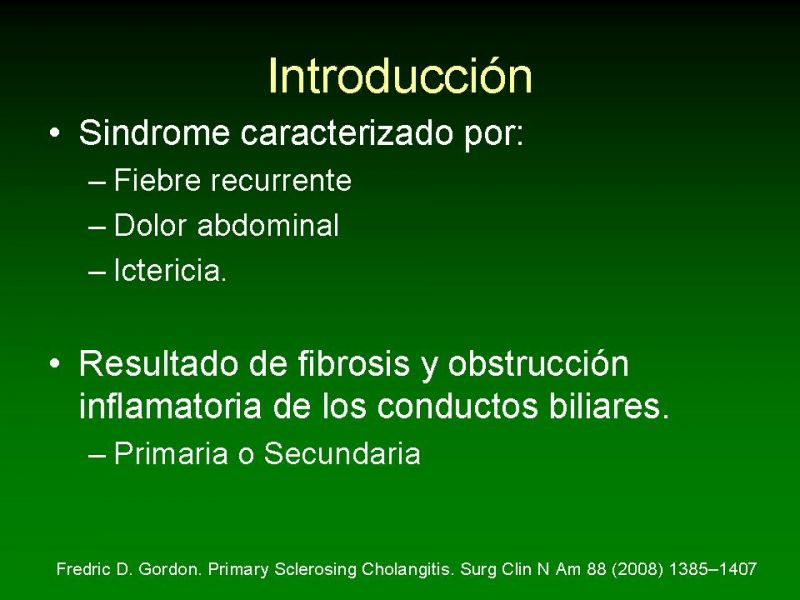 Introducción

• Sindrome caracterizado por:
– Fiebre recurrente
– Dolor abdominal
– Ictericia.

• Resultado de fibrosis y obstrucción inflamatoria de los conductos biliares.
– Primaria o Secundaria

Fredric D. Gordon. Primary Sclerosing Cholangitis. Surg Clin N Am 88 (2008) 1385–1407